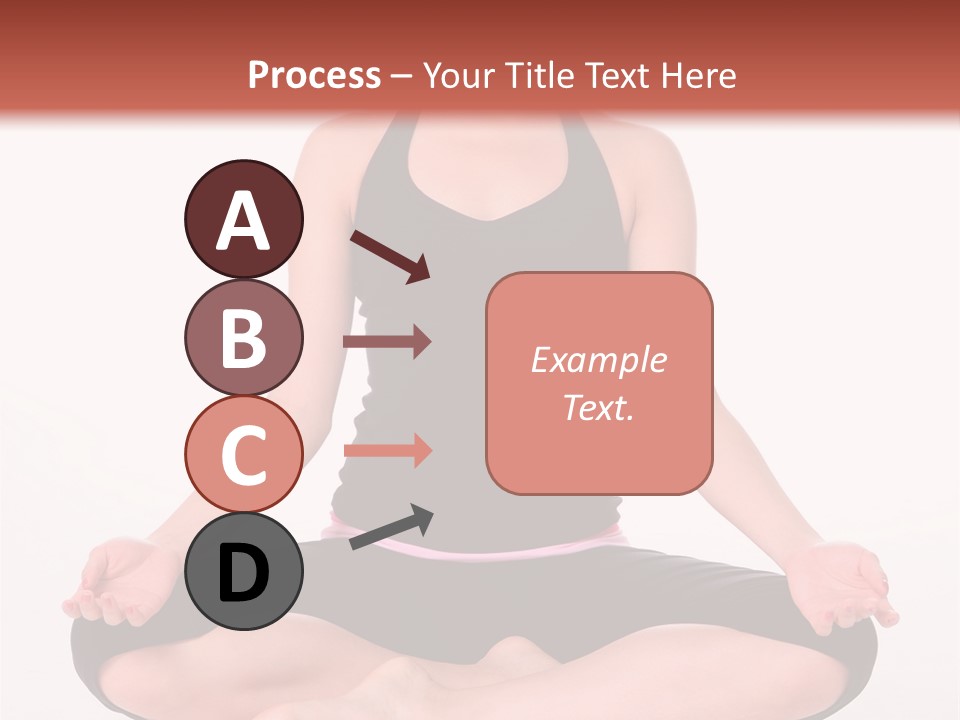 Process – Your Title Text Here

A

B

C

D

Example Text.